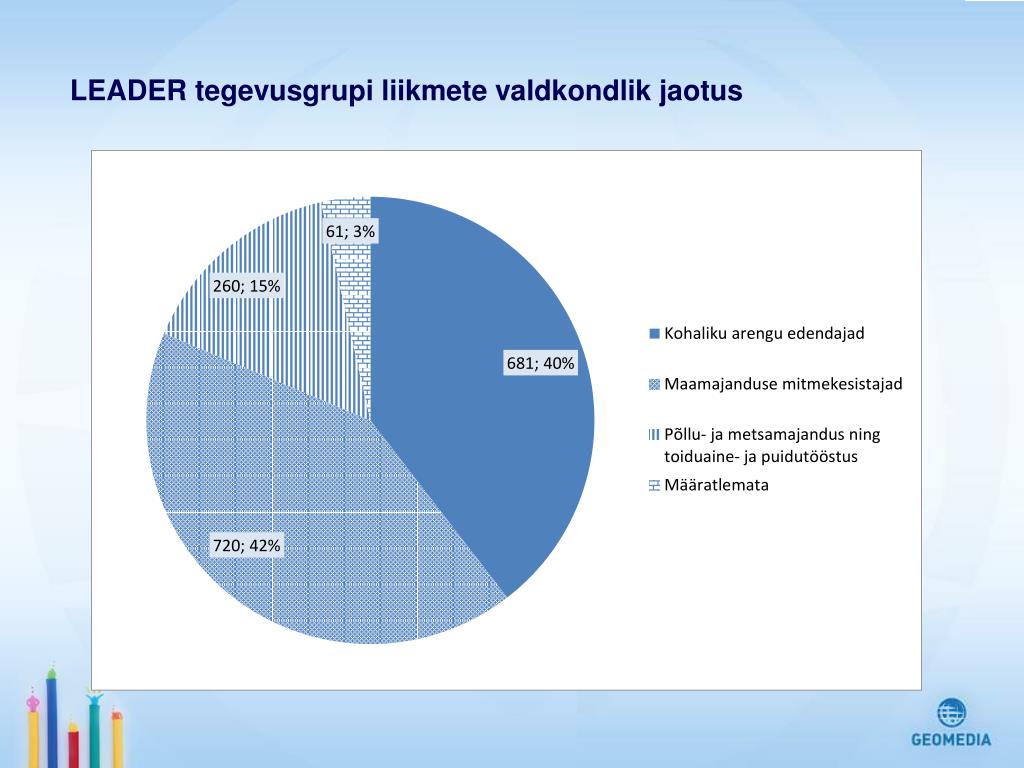 LEADER tegevusgrupi liikmete valdkondlik jaotus

61; 3%

260; 15%

681; 40%

720; 42%

Kohaliku arengu edendajad

Maamajanduse mitmekesistajad

Põllu- ja metsamajandus ning toiduaine- ja puidutööstus

Määratlemata

GEOMEDIA